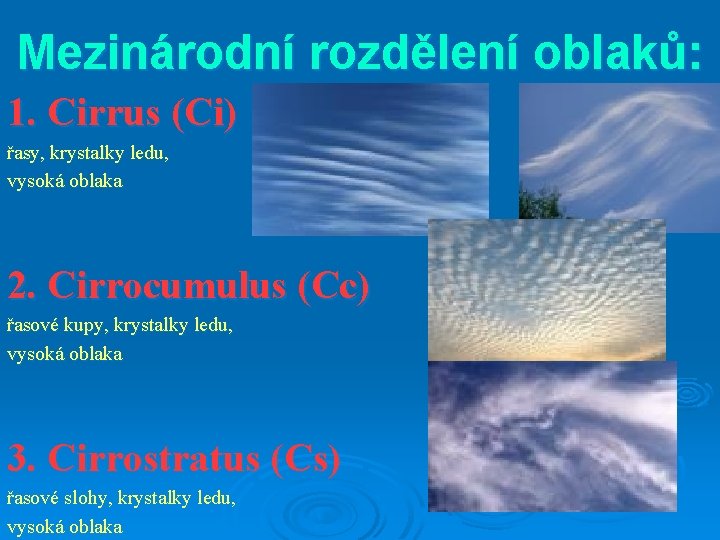 Mezinárodní rozdělení oblaků:

1. Cirrus (Ci)

řasy, krystalky ledu,
vysoká oblaka

2. Cirrocumulus (Cc)

řasové kupy, krystalky ledu,
vysoká oblaka

3. Cirrostratus (Cs)

řasové slohy, krystalky ledu,
vysoká oblaka